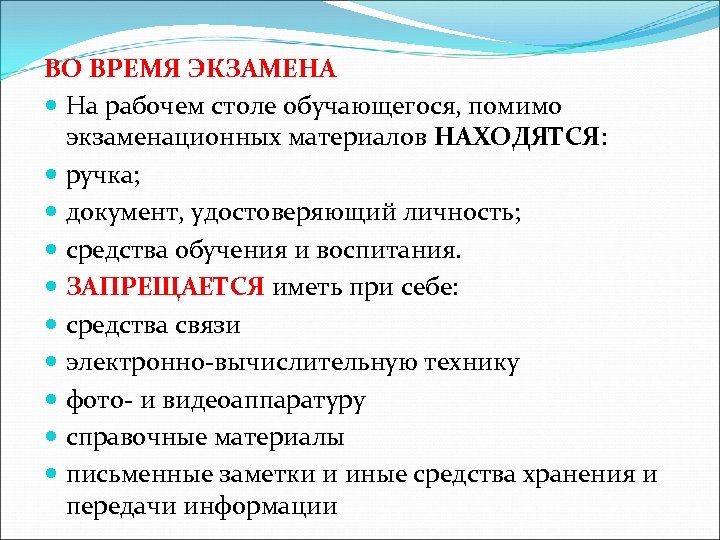 ВО ВРЕМЯ ЭКЗАМЕНА

- На рабочем столе обучающегося, помимо экзаменационных материалов НАХОДЯТСЯ:
- ручка;
- документ, удостоверяющий личность;
- средства обучения и воспитания.
- ЗАПРЕЩАЕТСЯ иметь при себе:
- средства связи
- электронно-вычислительную технику
- фото- и видеоаппаратуру
- справочные материалы
- письменные заметки и иные средства хранения и передачи информации